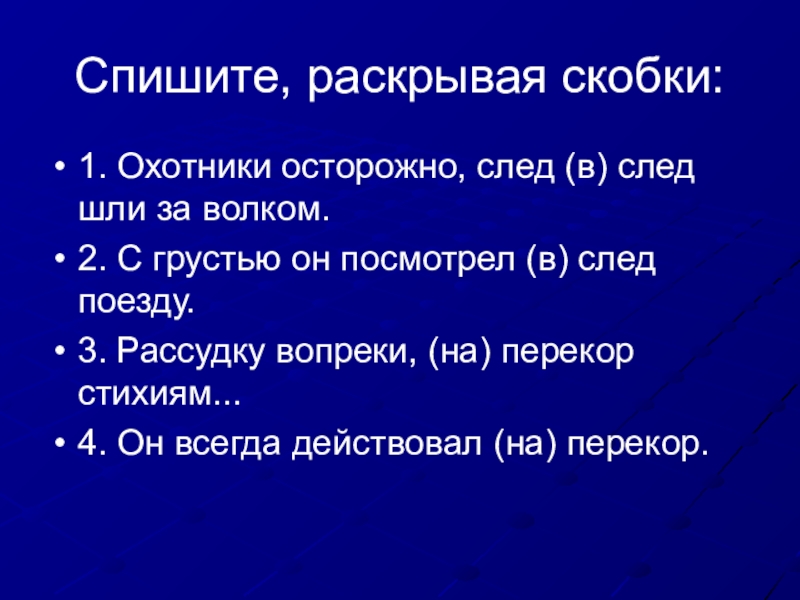 Спишите, раскрывая скобки:

• 1. Охотники осторожно, след (в) след шли за волком.

• 2. С грустью он посмотрел (в) след поезду.

• 3. Рассудку вопреки, (на) перекор стихиям...

• 4. Он всегда действовал (на) перекор.